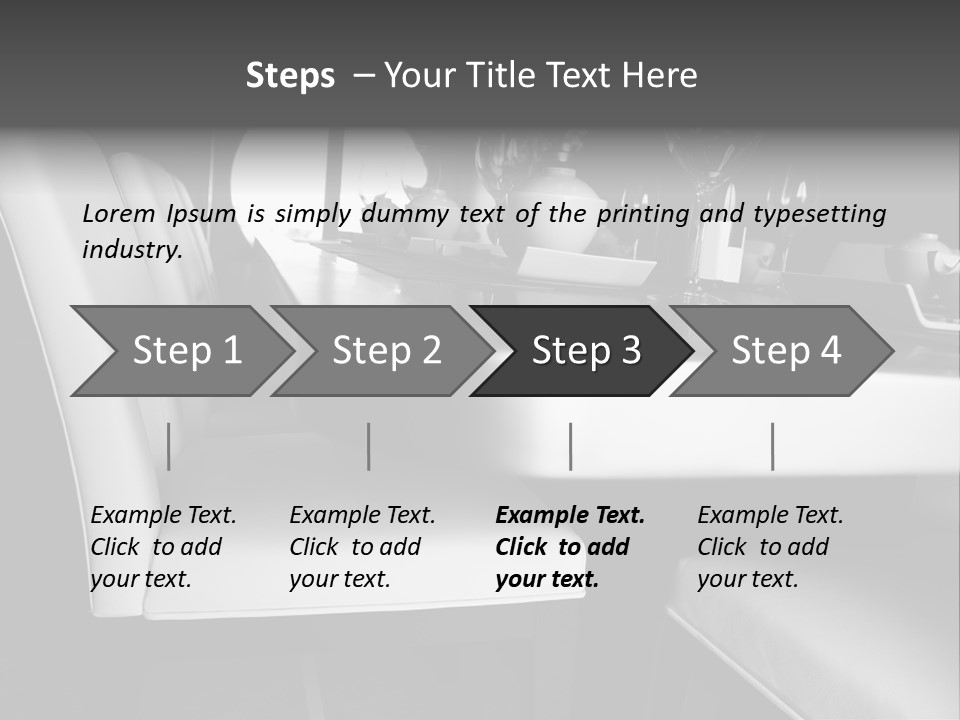 Steps – Your Title Text Here

Lorem Ipsum is simply dummy text of the printing and typesetting industry.

Step 1

Step 2

Step 3

Step 4

Example Text. Click to add your text.

Example Text. Click to add your text.

Example Text. Click to add your text.

Example Text. Click to add your text.